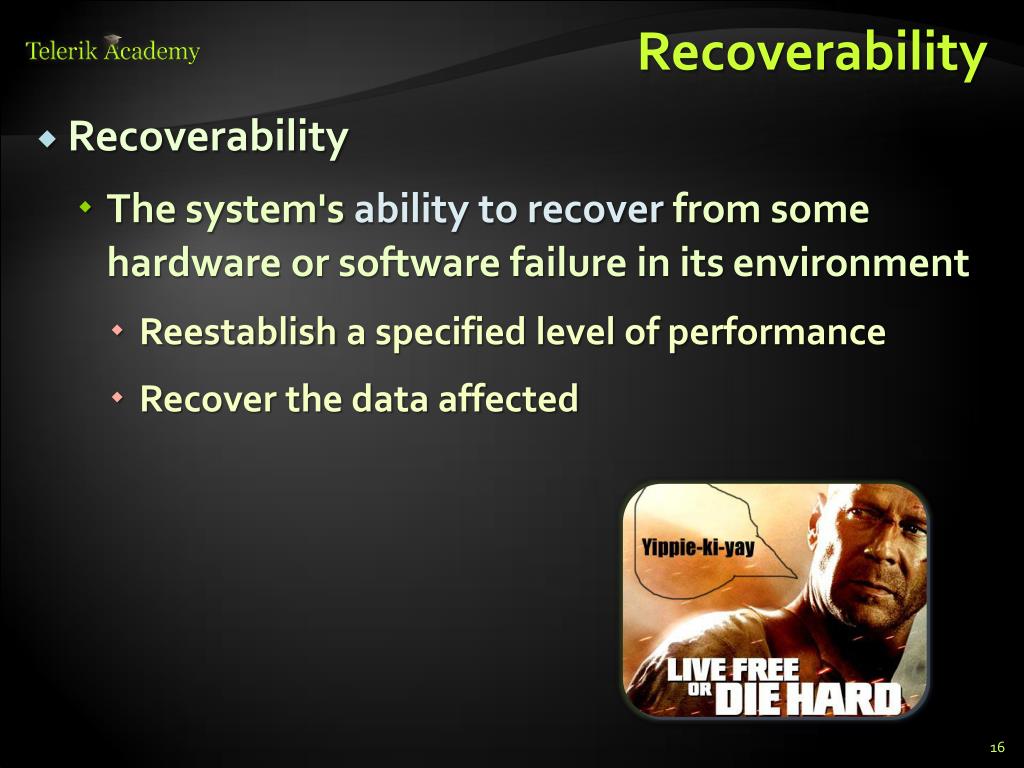 Telerik Academy

Recoverability

Recoverability

The system's ability to recover from some hardware or software failure in its environment

Reestablish a specified level of performance

Recover the data affected

Yippie-ki-yay

LIVE FREE OR DIE HARD

16